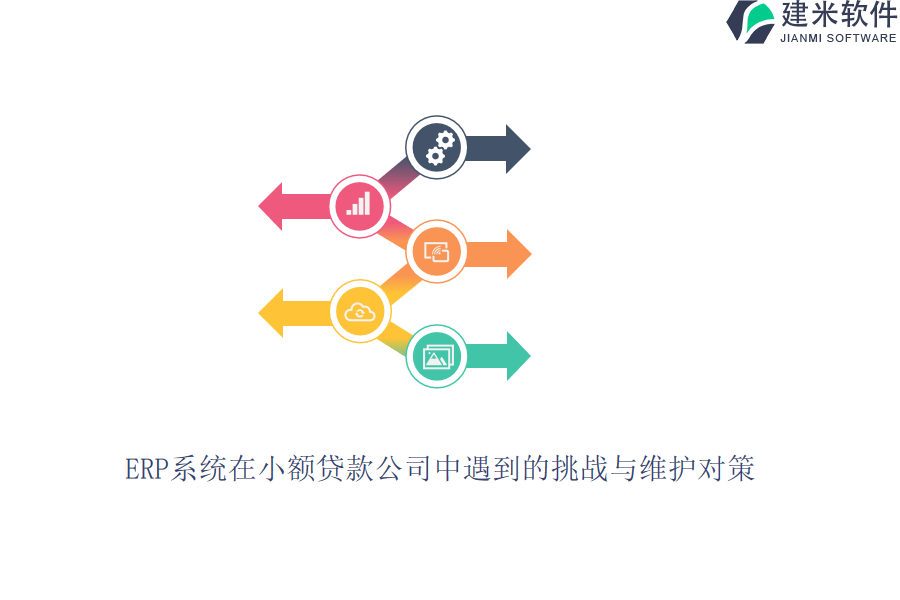 建米软件
JIANMI SOFTWARE

ERP系统在小额贷款公司中遇到的挑战与维护对策